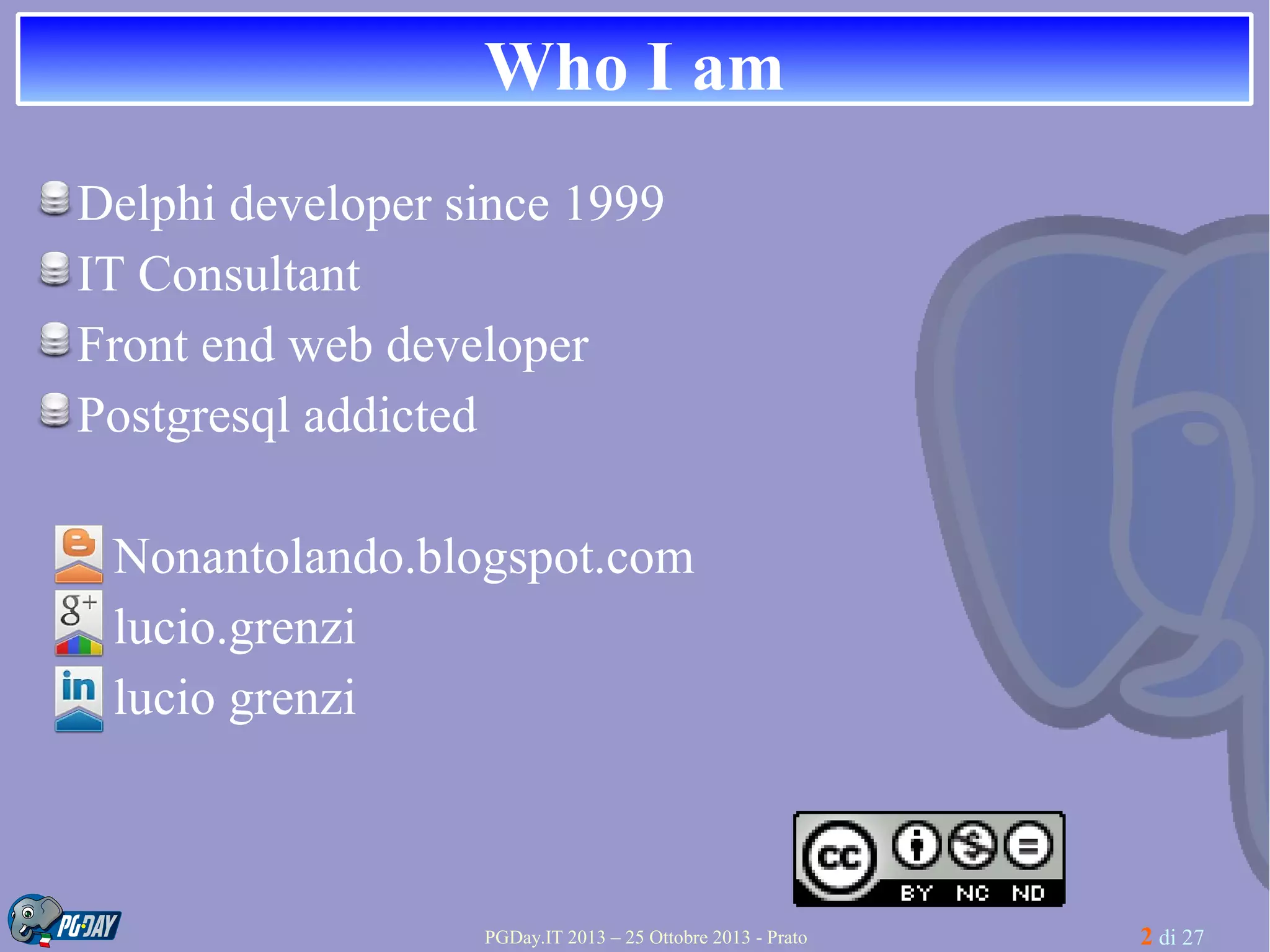 Who I am

Delphi developer since 1999

IT Consultant

Front end web developer

Postgresql addicted

Nonantolando.blogspot.com

g+ lucio.grenzi

in lucio grenzi

cc BY NC ND

PG·DAY

PGDay.IT 2013 – 25 Ottobre 2013 - Prato

2 di 27